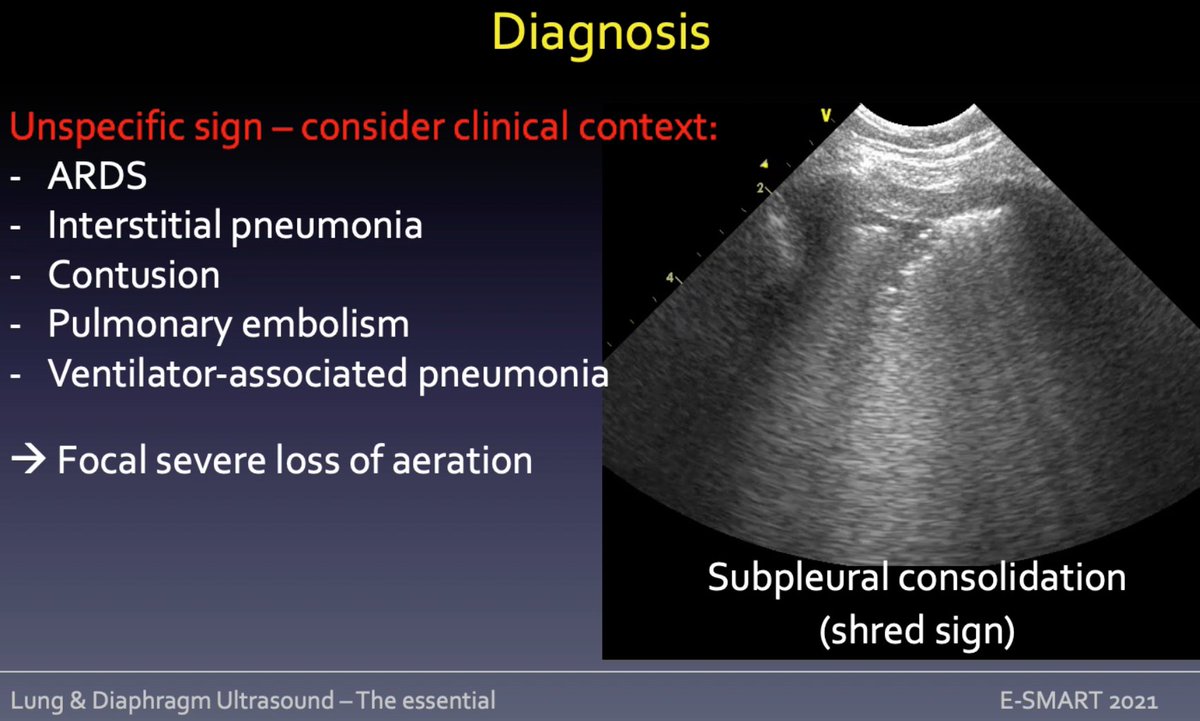 Diagnosis

Unspecific sign – consider clinical context:
- ARDS
- Interstitial pneumonia
- Contusion
- Pulmonary embolism
- Ventilator-associated pneumonia

→ Focal severe loss of aeration

V
2
4

Subpleural consolidation (shred sign)

Lung & Diaphragm Ultrasound – The essential

E-SMART 2021